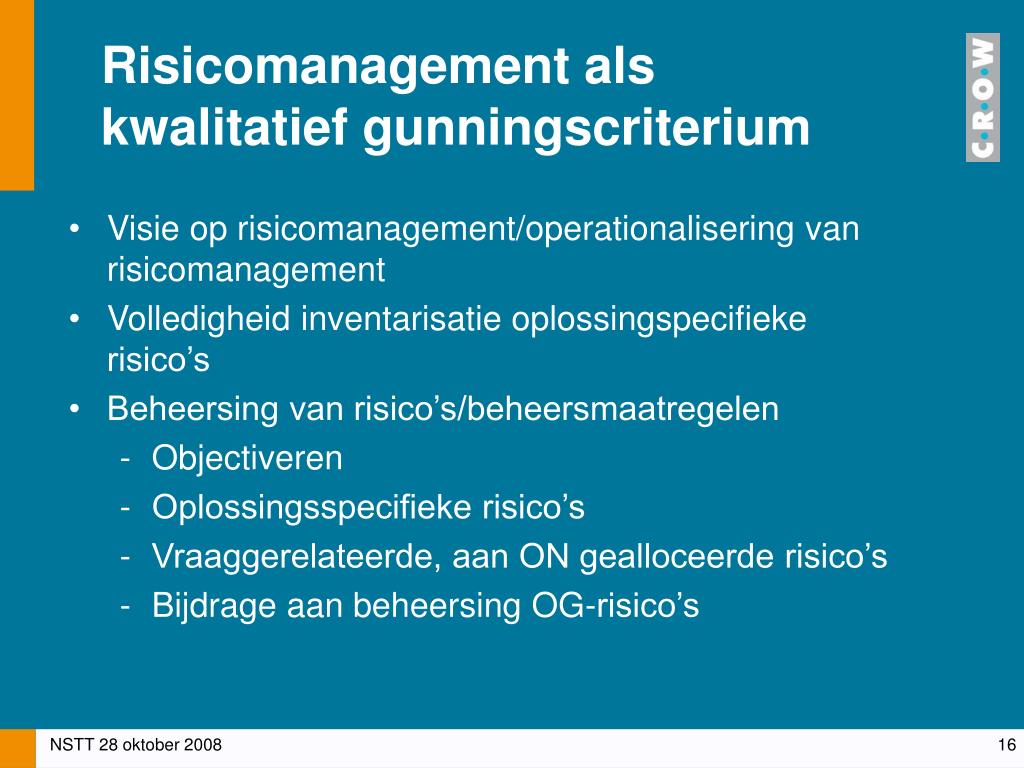 Risicomanagement als kwalitatief gunningscriterium

C•R•O•W

• Visie op risicomanagement/operationalisering van risicomanagement
• Volledigheid inventarisatie oplossingspecifieke risico’s
• Beheersing van risico’s/beheersmaatregelen
- Objectiveren
- Oplossingsspecifieke risico’s
- Vraaggerelateerde, aan ON gealloceerde risico’s
- Bijdrage aan beheersing OG-risico’s

NSTT 28 oktober 2008

16